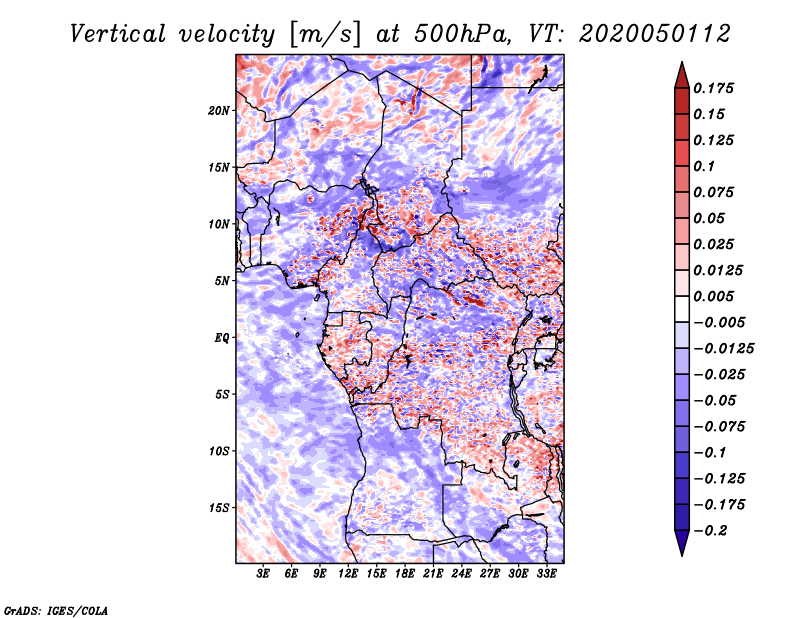 Vertical velocity [m/s] at 500hPa, VT: 2020050112

20N
15N
10N
5N
EQ
5S
10S
15S

3E 6E 9E 12E 15E 18E 21E 24E 27E 30E 33E

0.175
0.15
0.125
0.1
0.075
0.05
0.025
0.0125
0.005
−0.005
−0.0125
−0.025
−0.05
−0.075
−0.1
−0.125
−0.175
−0.2

GrADS: IGES/COLA